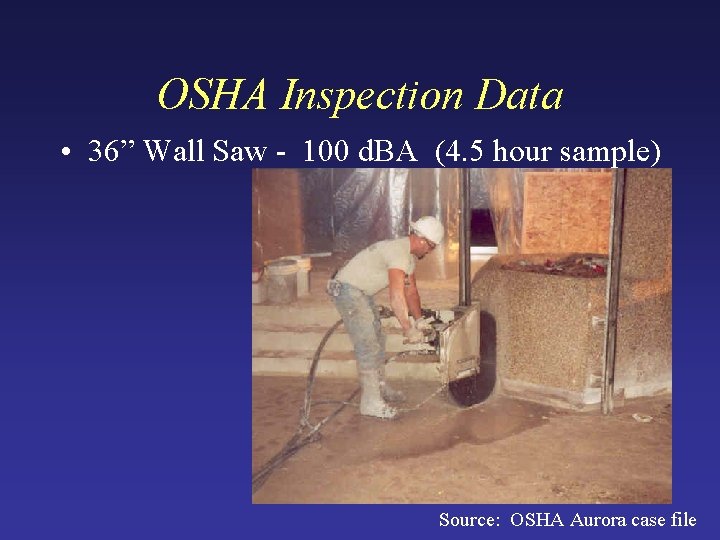 OSHA Inspection Data

• 36” Wall Saw - 100 dBA (4.5 hour sample)

Source: OSHA Aurora case file